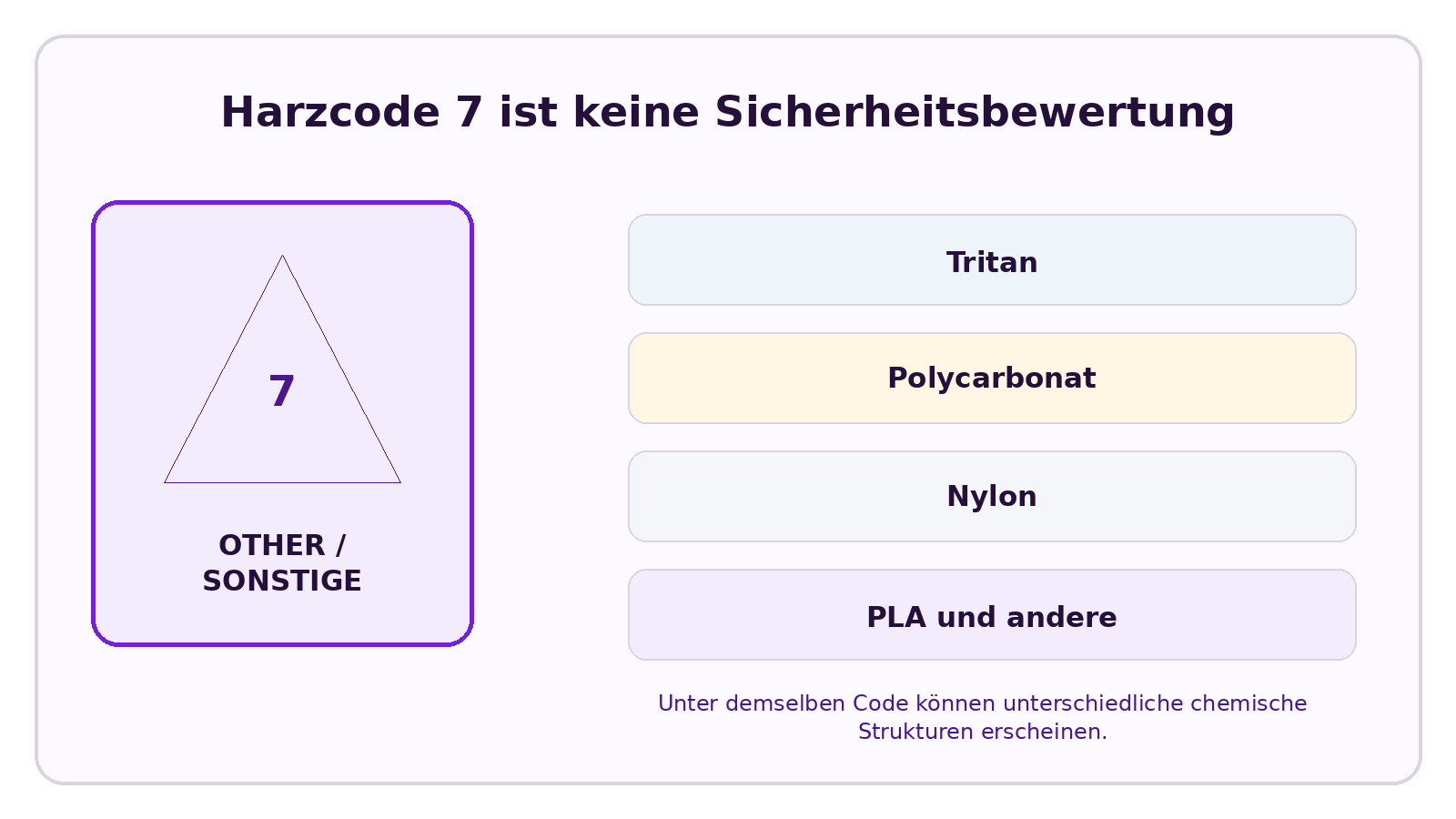 Harzcode 7 ist keine Sicherheitsbewertung

7

OTHER / SONSTIGE

Tritan

Polycarbonat

Nylon

PLA und andere

Unter demselben Code können unterschiedliche chemische Strukturen erscheinen.